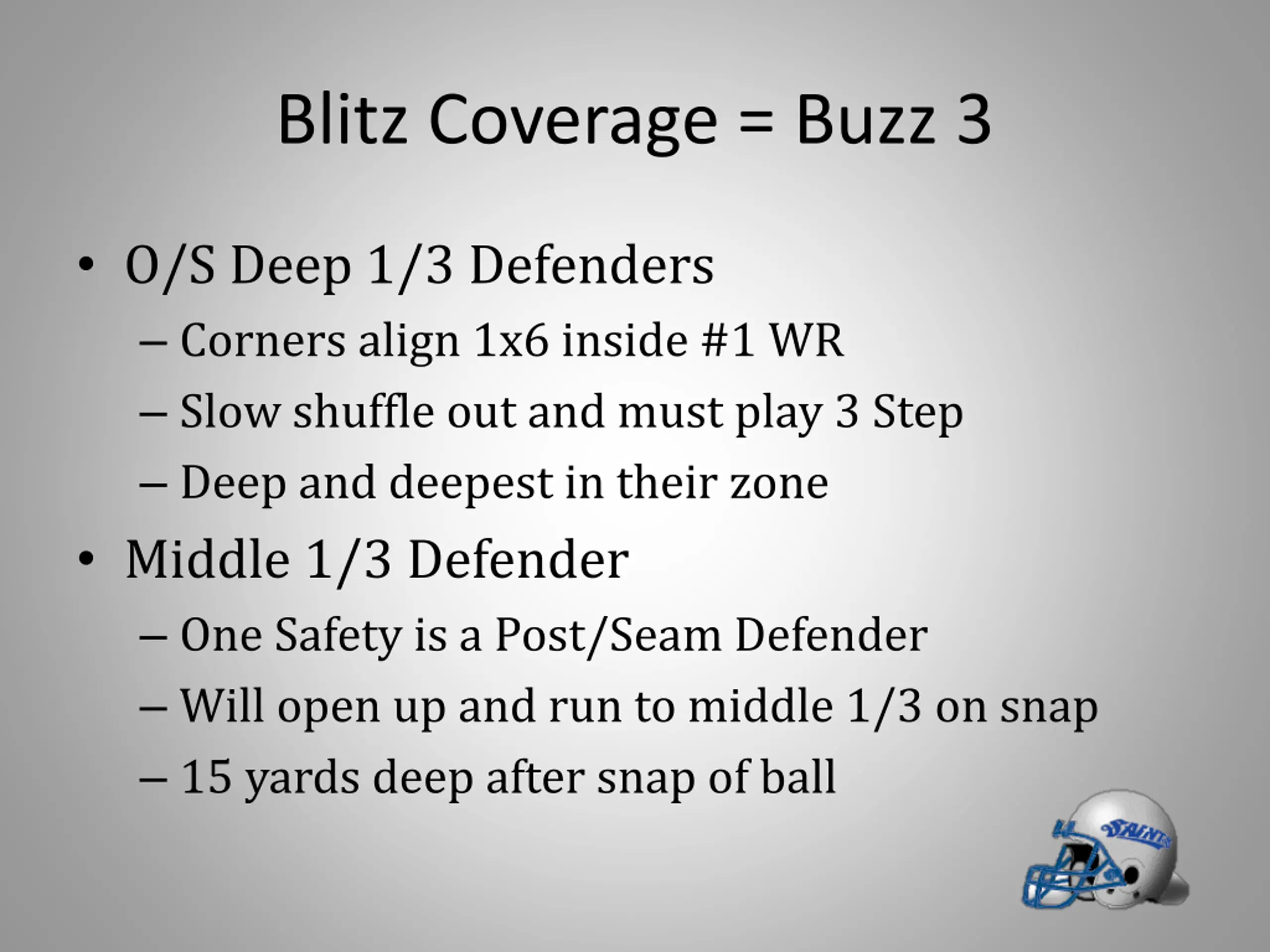 Blitz Coverage = Buzz 3

• O/S Deep 1/3 Defenders
– Corners align 1x6 inside #1 WR
– Slow shuffle out and must play 3 Step
– Deep and deepest in their zone

• Middle 1/3 Defender
– One Safety is a Post/Seam Defender
– Will open up and run to middle 1/3 on snap
– 15 yards deep after snap of ball

SAINTS